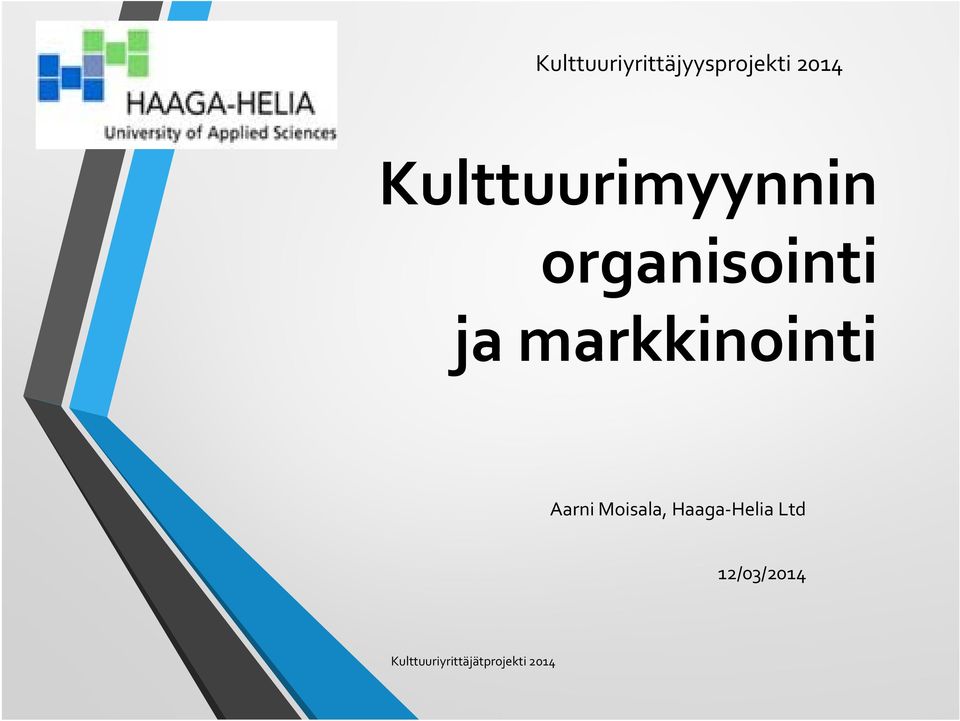 HAAGA-HELIA
University of Applied Sciences

Kulttuuriyrittäjyysprojekti 2014

Kulttuurimyynnin organisointi ja markkinointi

Aarni Moisala, Haaga-Helia Ltd

12/03/2014

Kulttuuriyrittäjätprojekti 2014